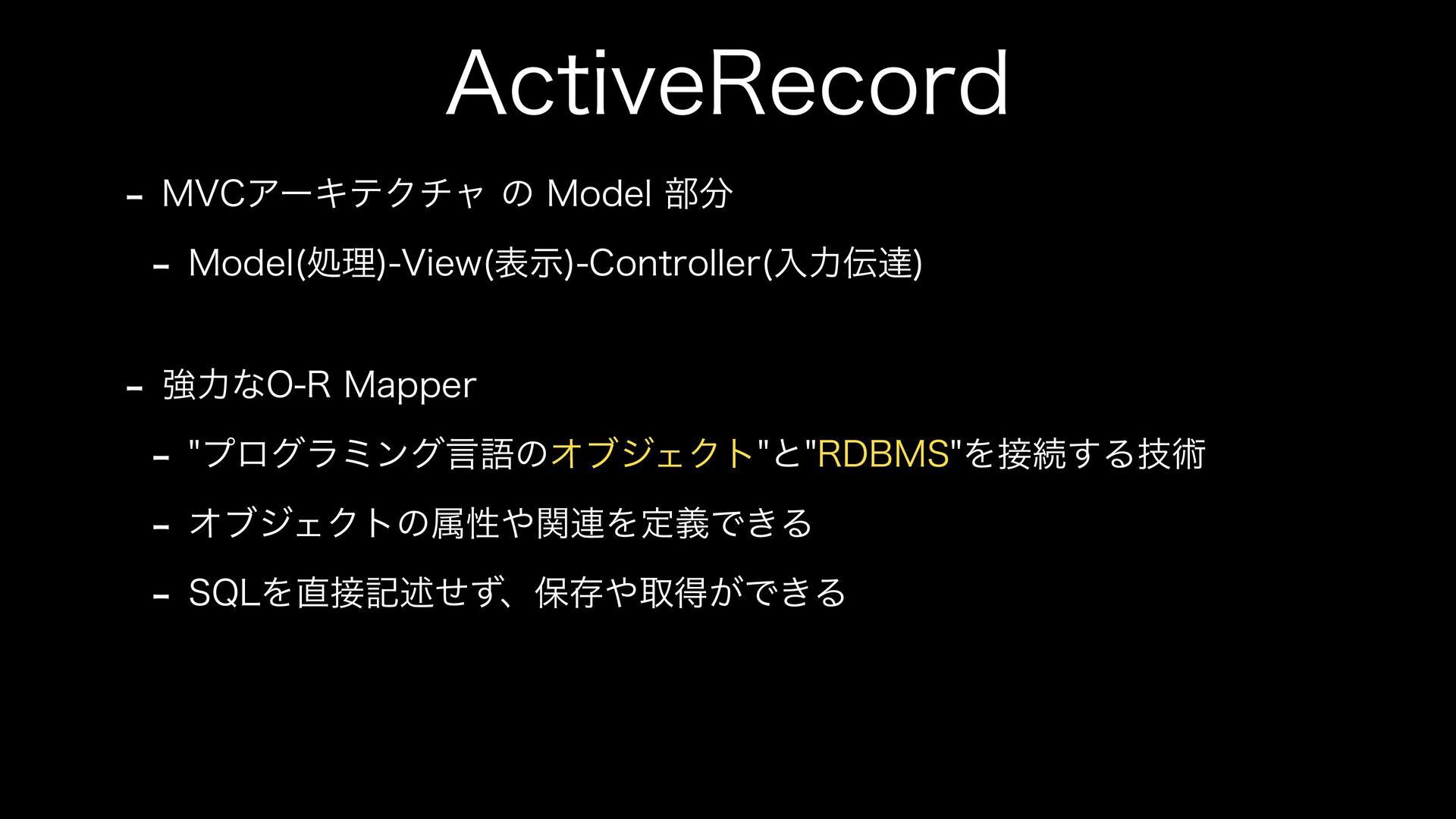 ActiveRecord

- MVCアーキテクチャ の Model 部分

- Model(処理)-View(表示)-Controller(入力伝達)

- 強力なO-R Mapper

- "プログラミング言語のオブジェクト"と"RDBMS"を接続する技術

- オブジェクトの属性や関連を定義できる

- SQLを直接記述せず、保存や取得ができる